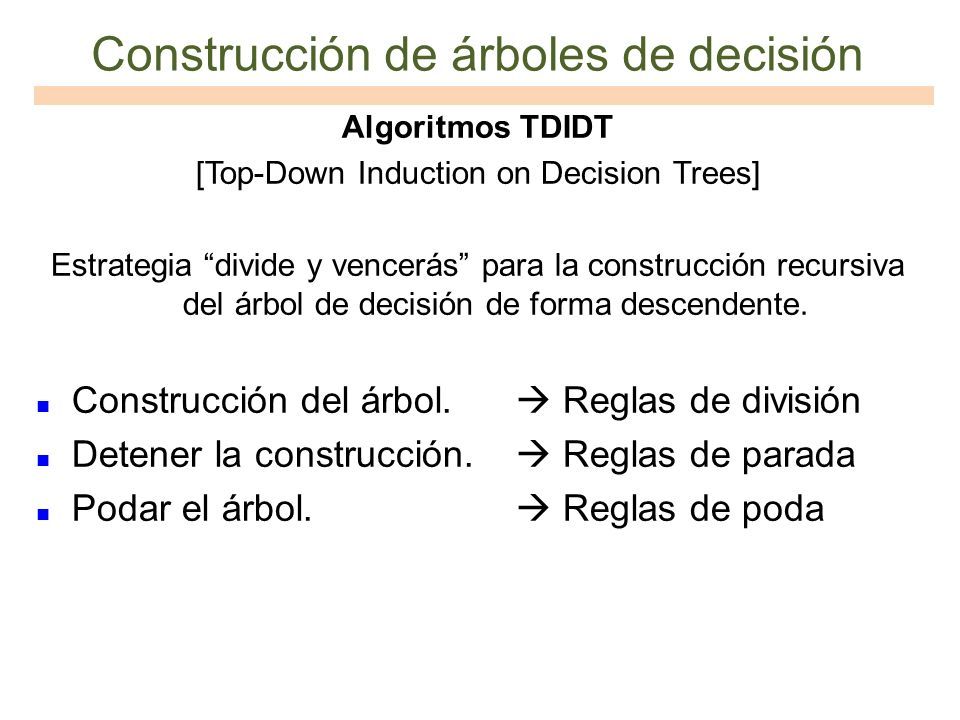 Construcción de árboles de decisión

Algoritmos TDIDT

[Top-Down Induction on Decision Trees]

Estrategia “divide y vencerás” para la construcción recursiva del árbol de decisión de forma descendente.

- Construcción del árbol. → Reglas de división
- Detener la construcción. → Reglas de parada
- Podar el árbol. → Reglas de poda